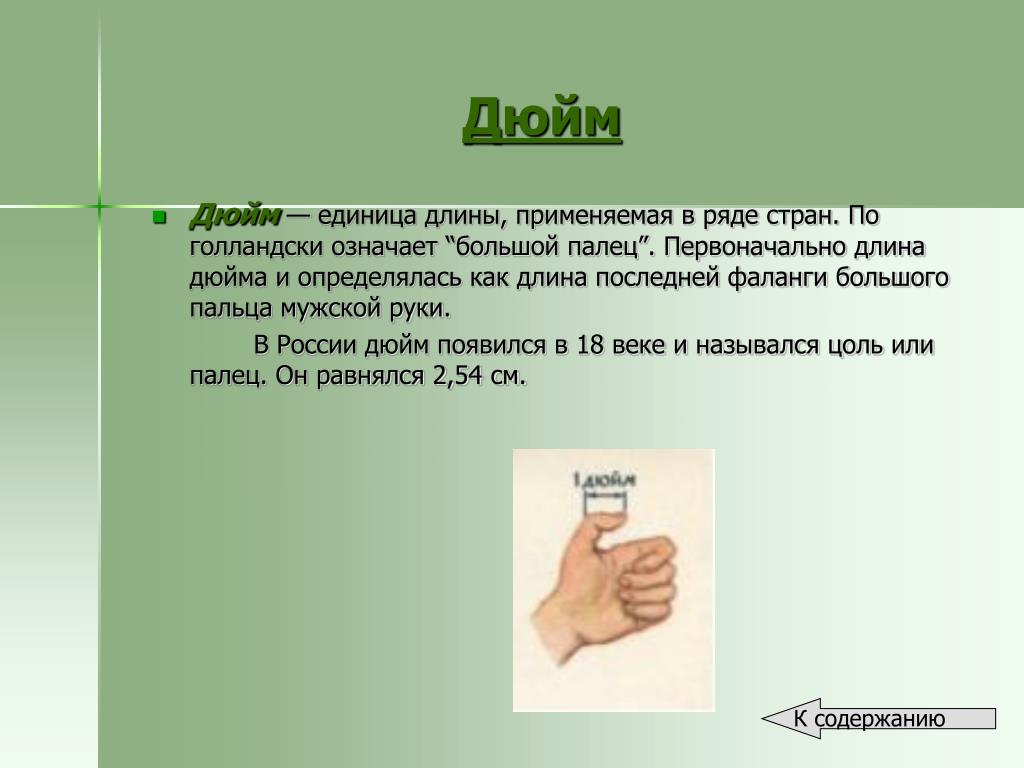 Дюйм

Дюйм — единица длины, применяемая в ряде стран. По голландски означает “большой палец”. Первоначально длина дюйма и определялась как длина последней фаланги большого пальца мужской руки.

В России дюйм появился в 18 веке и назывался цоль или палец. Он равнялся 2,54 см.

1 дюйм

К содержанию